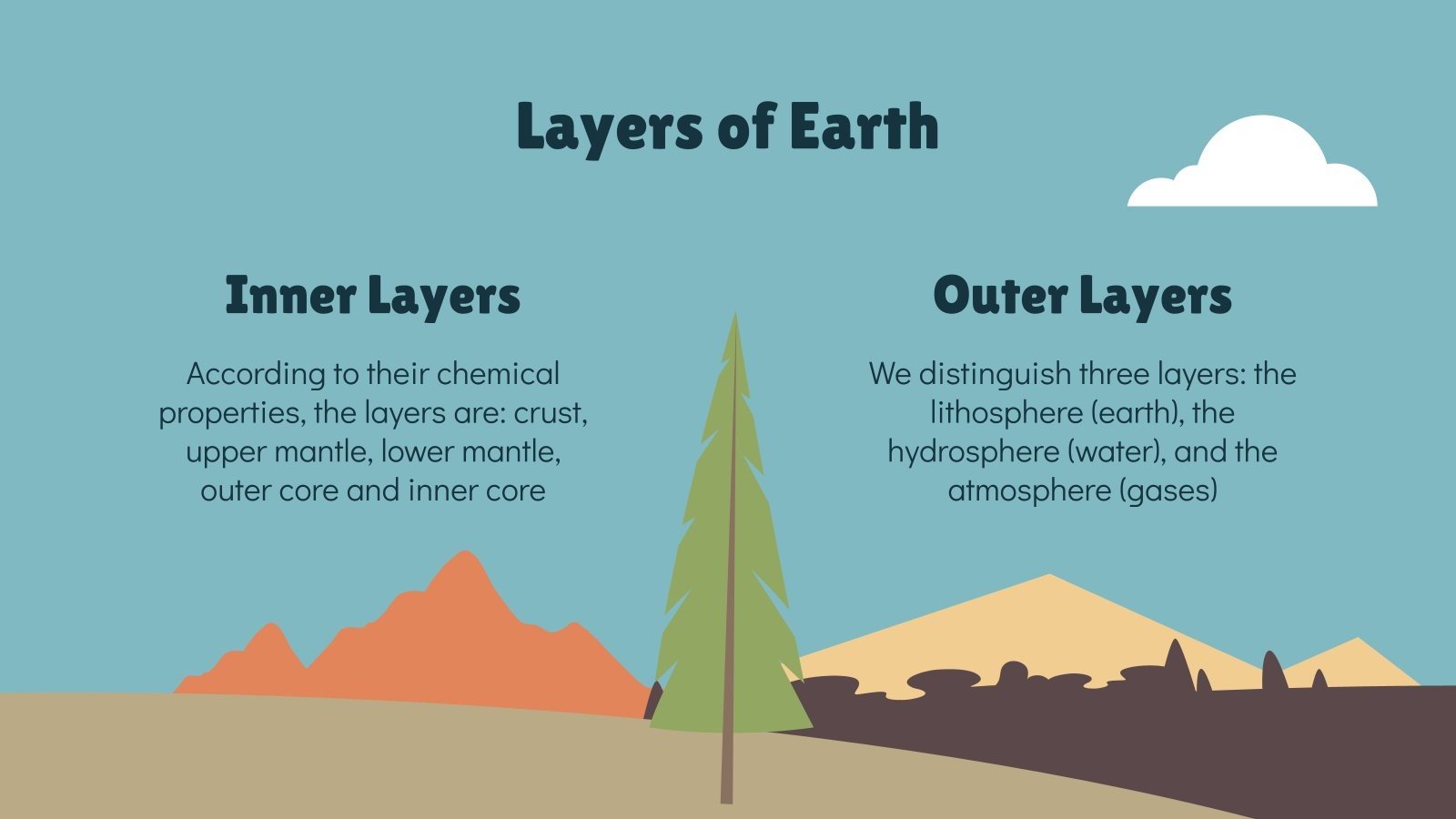 Layers of Earth

Inner Layers

According to their chemical properties, the layers are: crust, upper mantle, lower mantle, outer core and inner core

Outer Layers

We distinguish three layers: the lithosphere (earth), the hydrosphere (water), and the atmosphere (gases)